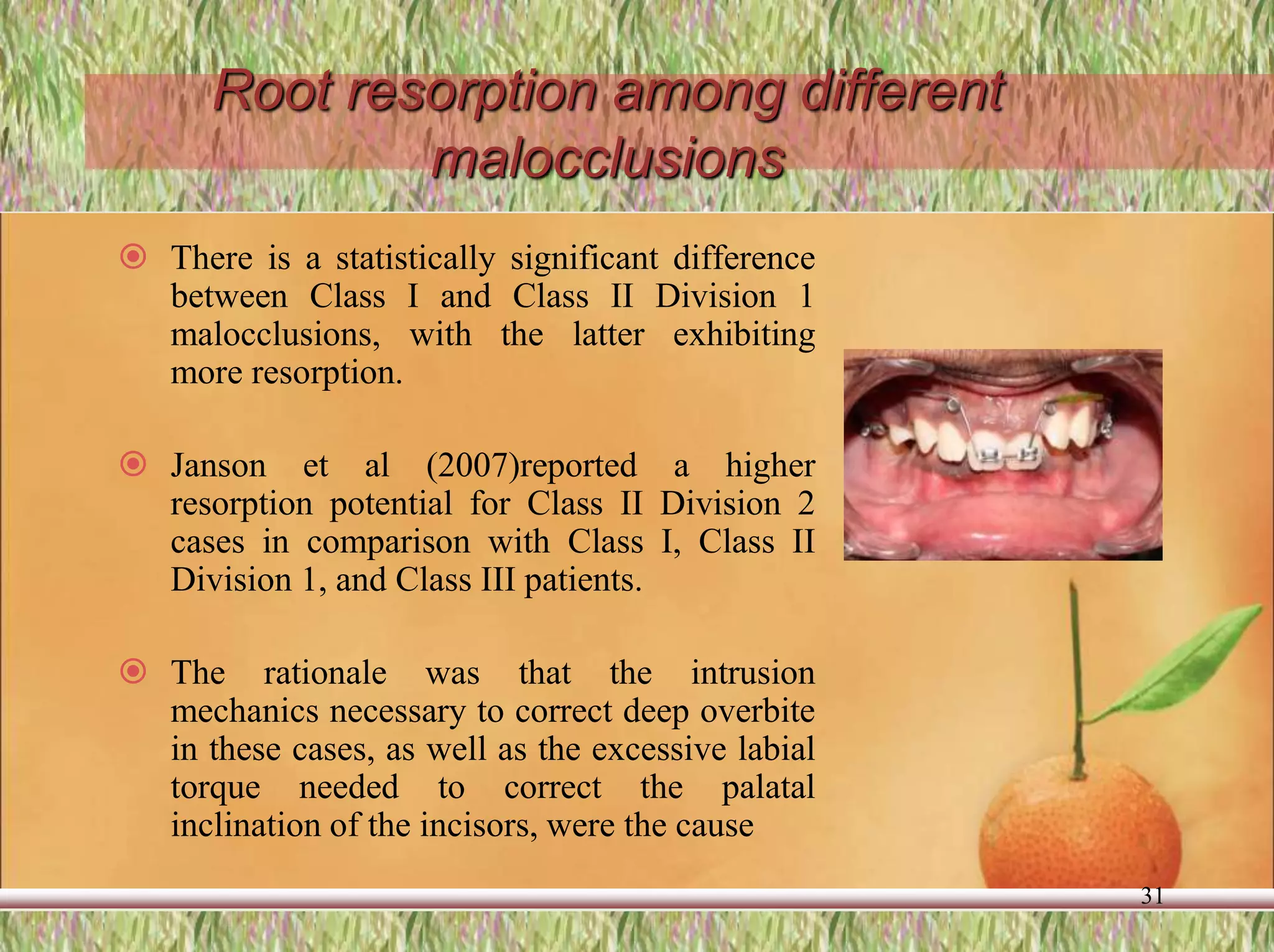 Root resorption among different malocclusions

There is a statistically significant difference between Class I and Class II Division 1 malocclusions, with the latter exhibiting more resorption.

Janson et al (2007)reported a higher resorption potential for Class II Division 2 cases in comparison with Class I, Class II Division 1, and Class III patients.

The rationale was that the intrusion mechanics necessary to correct deep overbite in these cases, as well as the excessive labial torque needed to correct the palatal inclination of the incisors, were the cause

31